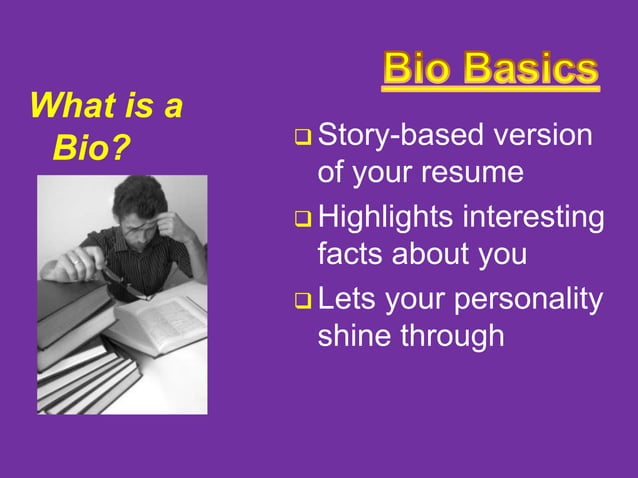 Bio Basics

What is a Bio?

❑ Story-based version of your resume
❑ Highlights interesting facts about you
❑ Lets your personality shine through